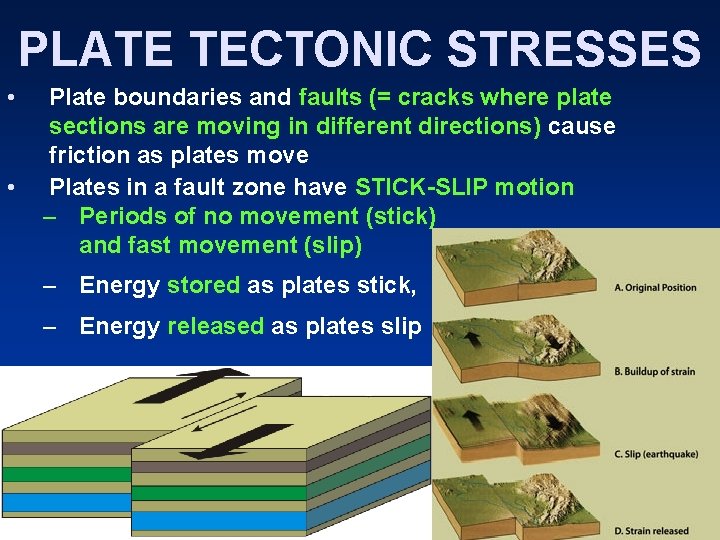 PLATE TECTONIC STRESSES

• Plate boundaries and faults (= cracks where plate sections are moving in different directions) cause friction as plates move

• Plates in a fault zone have STICK-SLIP motion

– Periods of no movement (stick) and fast movement (slip)

– Energy stored as plates stick,

– Energy released as plates slip

A. Original Position

B. Buildup of strain

C. Slip (earthquake)

D. Strain released